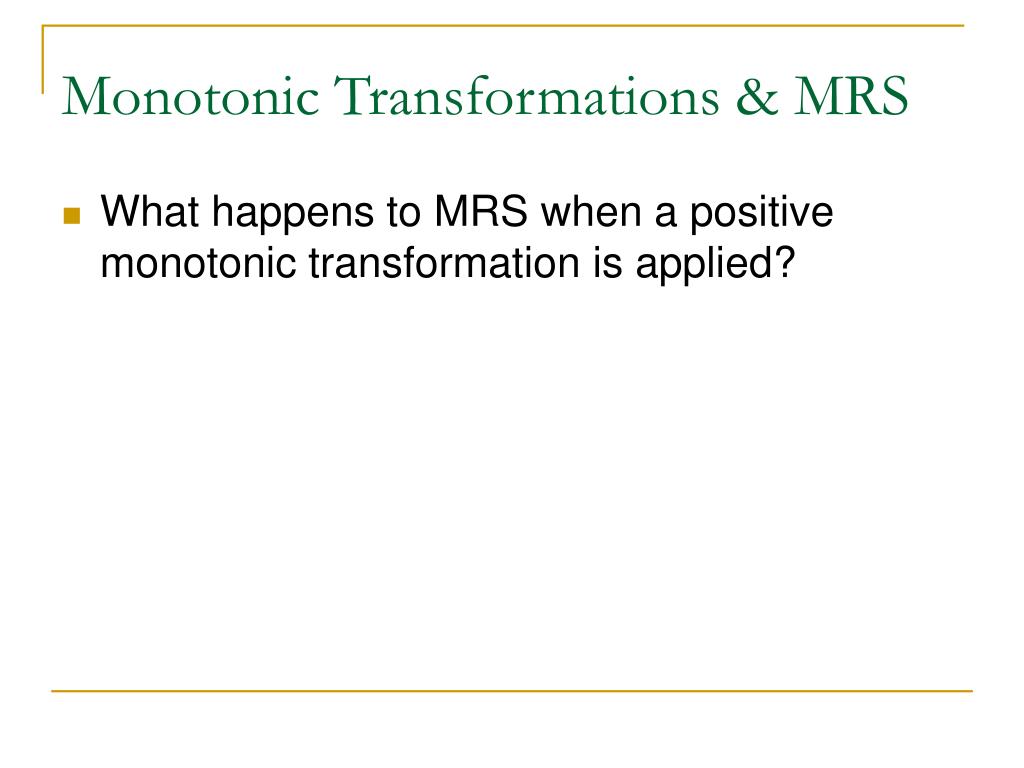 Monotonic Transformations & MRS

What happens to MRS when a positive monotonic transformation is applied?